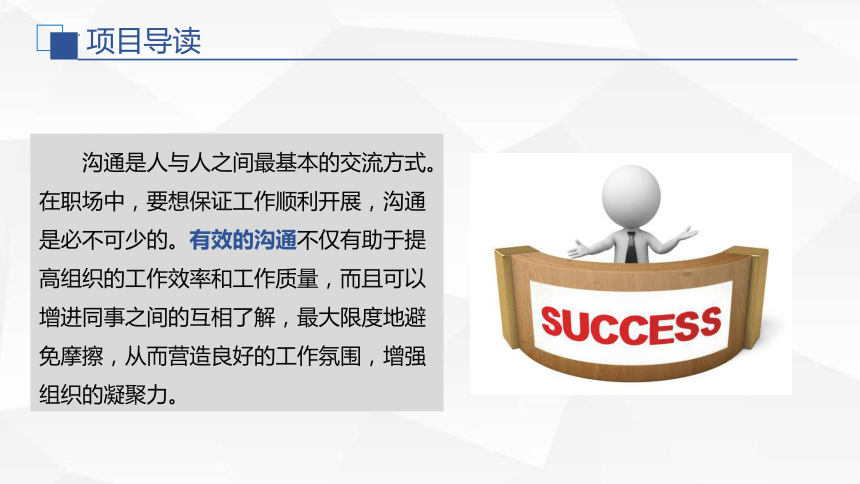 项目导读

沟通是人与人之间最基本的交流方式。在职场中，要想保证工作顺利开展，沟通是必不可少的。有效的沟通不仅有助于提高组织的工作效率和工作质量，而且可以增进同事之间的互相了解，最大限度地避免摩擦，从而营造良好的工作氛围，增强组织的凝聚力。

SUCCESS